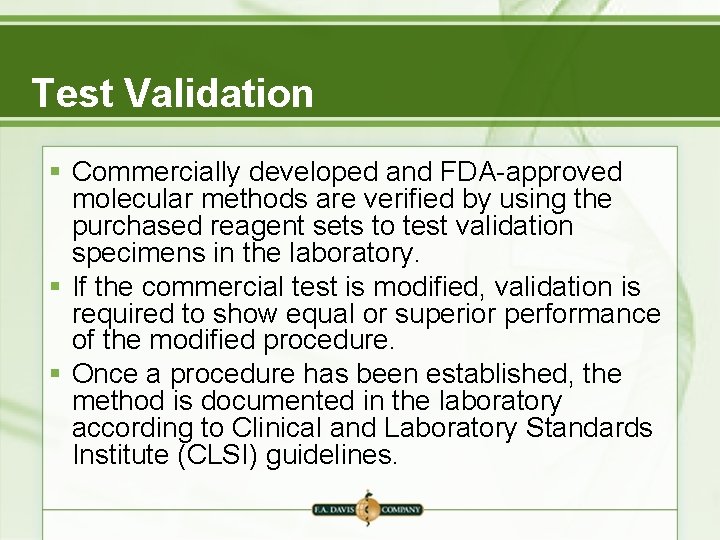 Test Validation

▪ Commercially developed and FDA-approved molecular methods are verified by using the purchased reagent sets to test validation specimens in the laboratory.

▪ If the commercial test is modified, validation is required to show equal or superior performance of the modified procedure.

▪ Once a procedure has been established, the method is documented in the laboratory according to Clinical and Laboratory Standards Institute (CLSI) guidelines.

F.A. DAVIS COMPANY